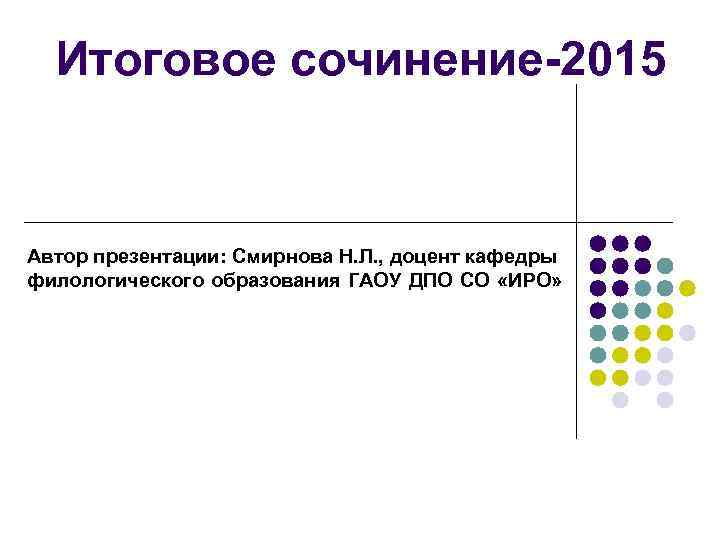 Итоговое сочинение-2015

Автор презентации: Смирнова Н.Л., доцент кафедры филологического образования ГАОУ ДПО СО «ИРО»